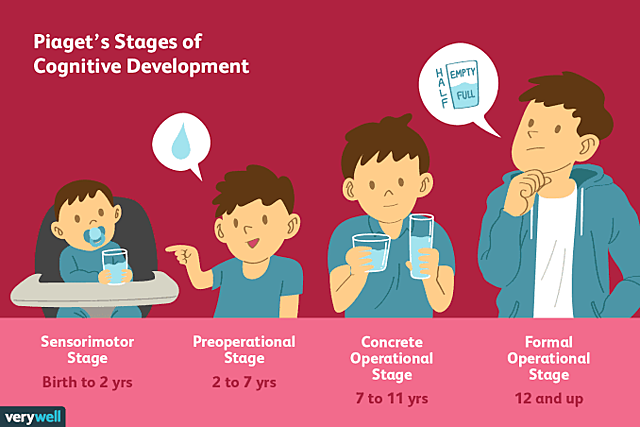 Piaget's Stages of Cognitive Development

HALF EMPTY FULL

Sensorimotor Stage
Birth to 2 yrs

Preoperational Stage
2 to 7 yrs

Concrete Operational Stage
7 to 11 yrs

Formal Operational Stage
12 and up

verywell